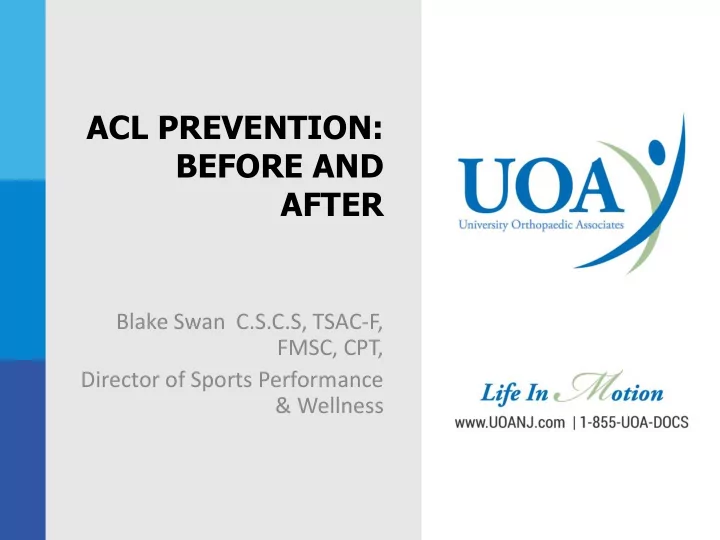 ACL PREVENTION: BEFORE AND AFTER

Blake Swan C.S.C.S, TSAC-F, FMSC, CPT,

Director of Sports Performance & Wellness

UOA
University Orthopaedic Associates

Life In Motion
www.UOANJ.com | 1-855-UOA-DOCS